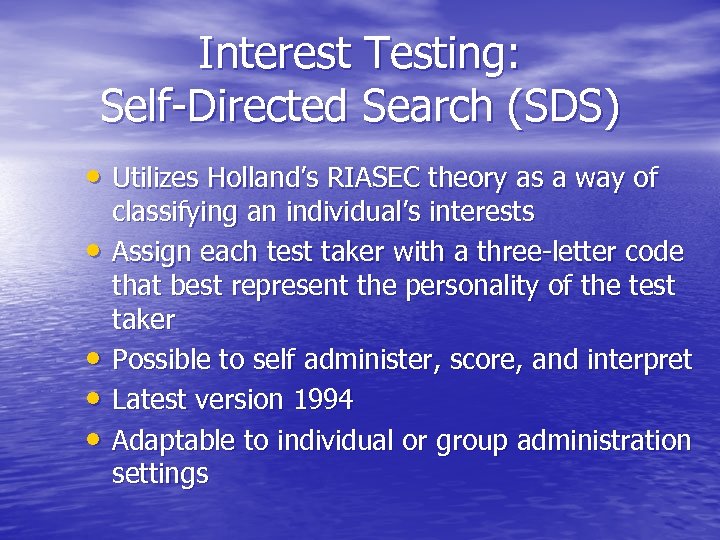 Interest Testing:
Self-Directed Search (SDS)

• Utilizes Holland's RIASEC theory as a way of classifying an individual's interests
• Assign each test taker with a three-letter code that best represent the personality of the test taker
• Possible to self administer, score, and interpret
• Latest version 1994
• Adaptable to individual or group administration settings